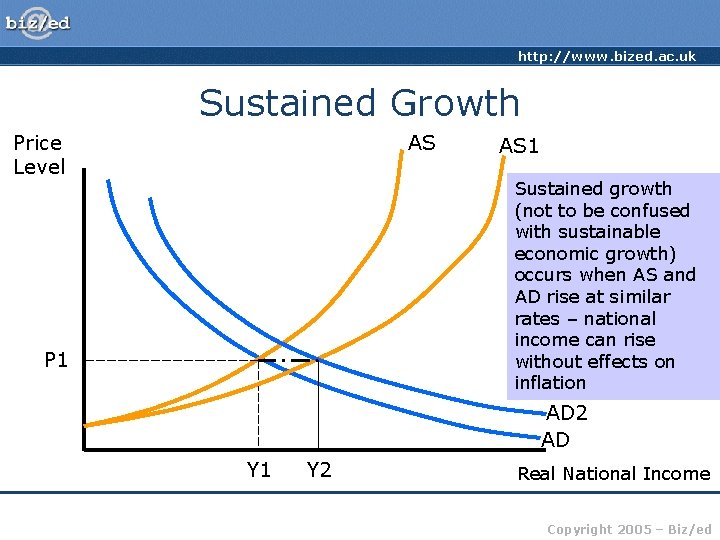 biz/ed

http://www.bized.ac.uk

Sustained Growth

Price Level

AS

AS1

Sustained growth (not to be confused with sustainable economic growth) occurs when AS and AD rise at similar rates – national income can rise without effects on inflation

P1

AD2

AD

Y1

Y2

Real National Income

Copyright 2005 – Biz/ed